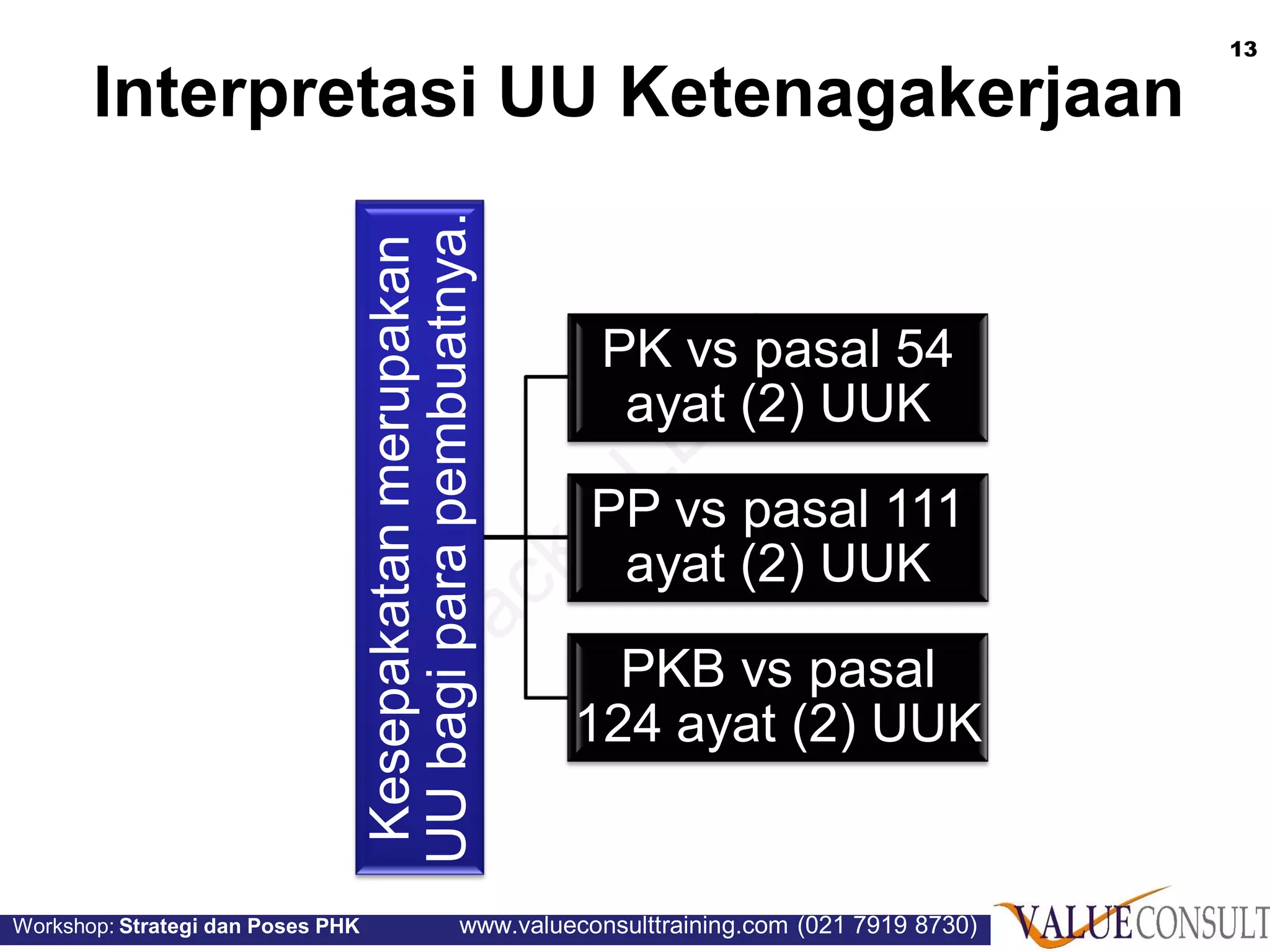 13

Interpretasi UU Ketenagakerjaan

Kesepakatan merupakan UU bagi para pembuatnya.

PK vs pasal 54 ayat (2) UUK

PP vs pasal 111 ayat (2) UUK

PKB vs pasal 124 ayat (2) UUK

Workshop: Strategi dan Poses PHK www.valueconsulttraining.com (021 7919 8730)

VALUECONSULT